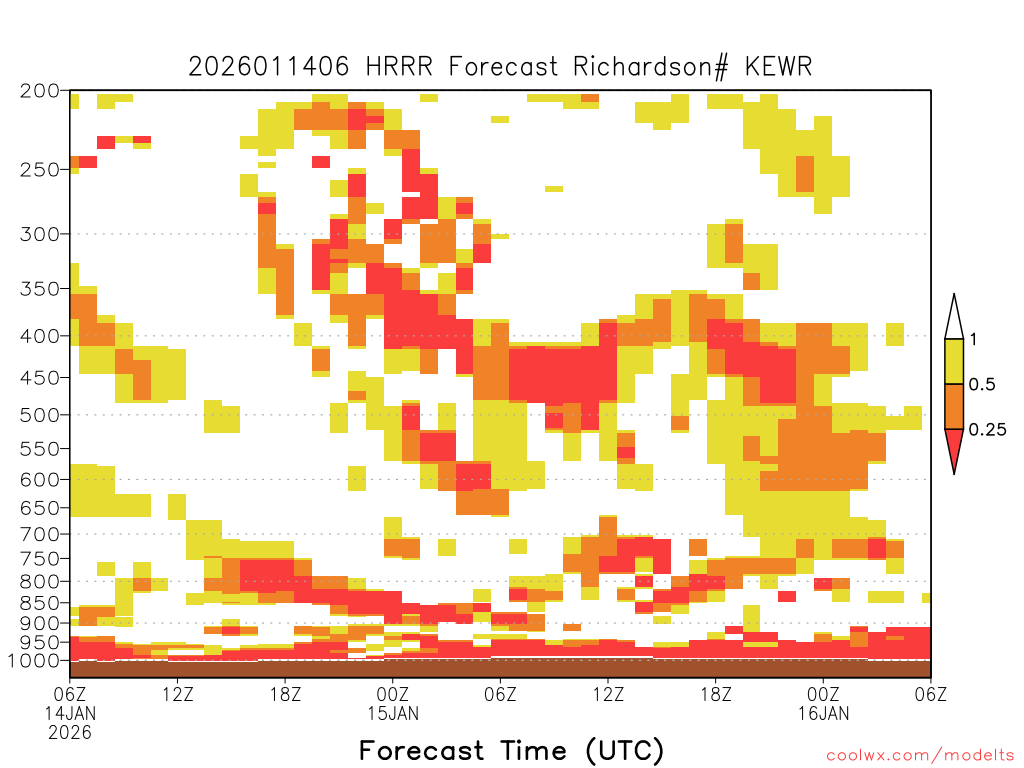 2026011406 HRRR Forecast Richardson# KEWR

200
250
300
350
400
450
500
550
600
650
700
750
800
850
900
950
1000

1
0.5
0.25

06Z
14JAN
2026
12Z
18Z
00Z
15JAN
06Z
12Z
18Z
00Z
16JAN
06Z

Forecast Time (UTC)

coolwx.com/modelts